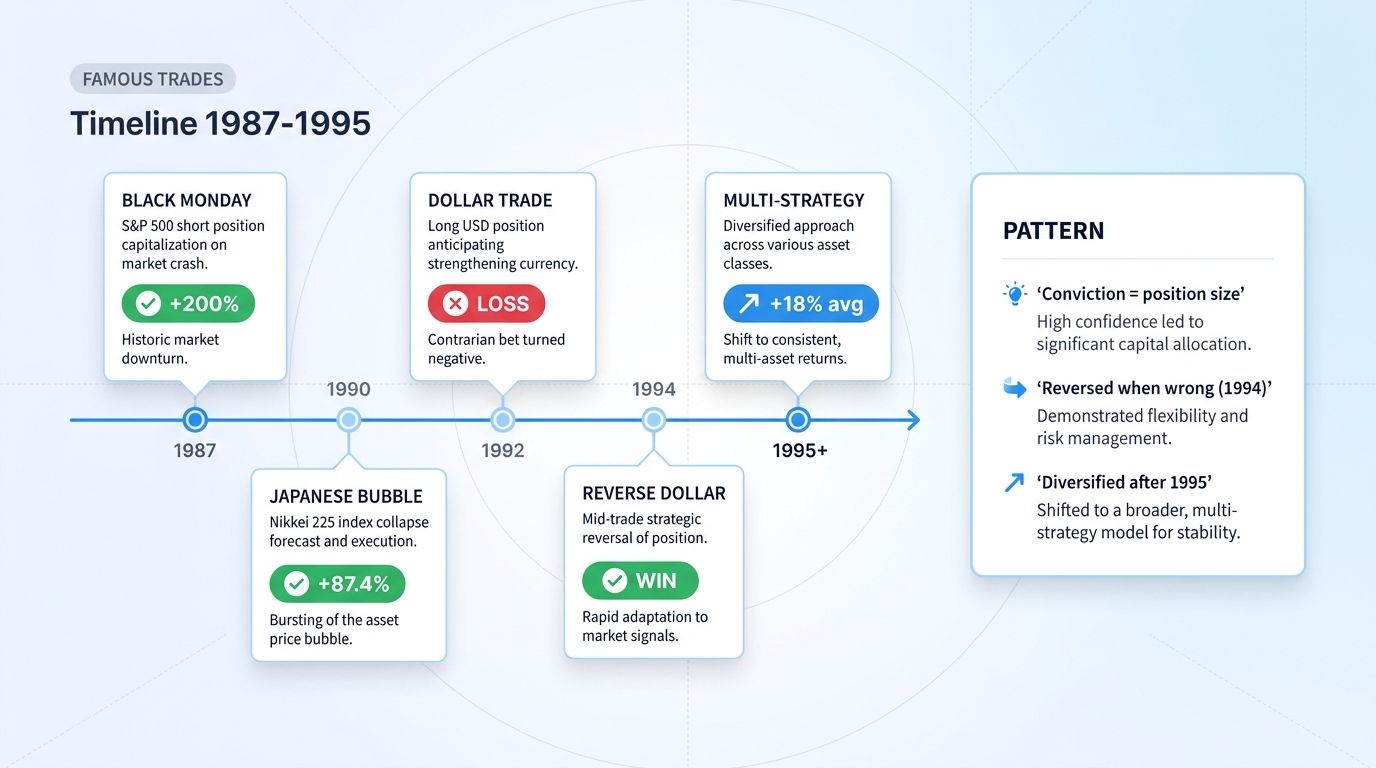 FAMOUS TRADES

Timeline 1987-1995

BLACK MONDAY
S&P 500 short position capitalization on market crash.
+200%
Historic market downturn.

1987

1990

JAPANESE BUBBLE
Nikkei 225 index collapse forecast and execution.
+87.4%
Bursting of the asset price bubble.

DOLLAR TRADE
Long USD position anticipating strengthening currency.
LOSS
Contrarian bet turned negative.

1992

1994

REVERSE DOLLAR
Mid-trade strategic reversal of position.
WIN
Rapid adaptation to market signals.

MULTI-STRATEGY
Diversified approach across various asset classes.
+18% avg
Shift to consistent, multi-asset returns.

1995+

PATTERN

'Conviction = position size'
High confidence led to significant capital allocation.

'Reversed when wrong (1994)'
Demonstrated flexibility and risk management.

'Diversified after 1995'
Shifted to a broader, multi-strategy model for stability.